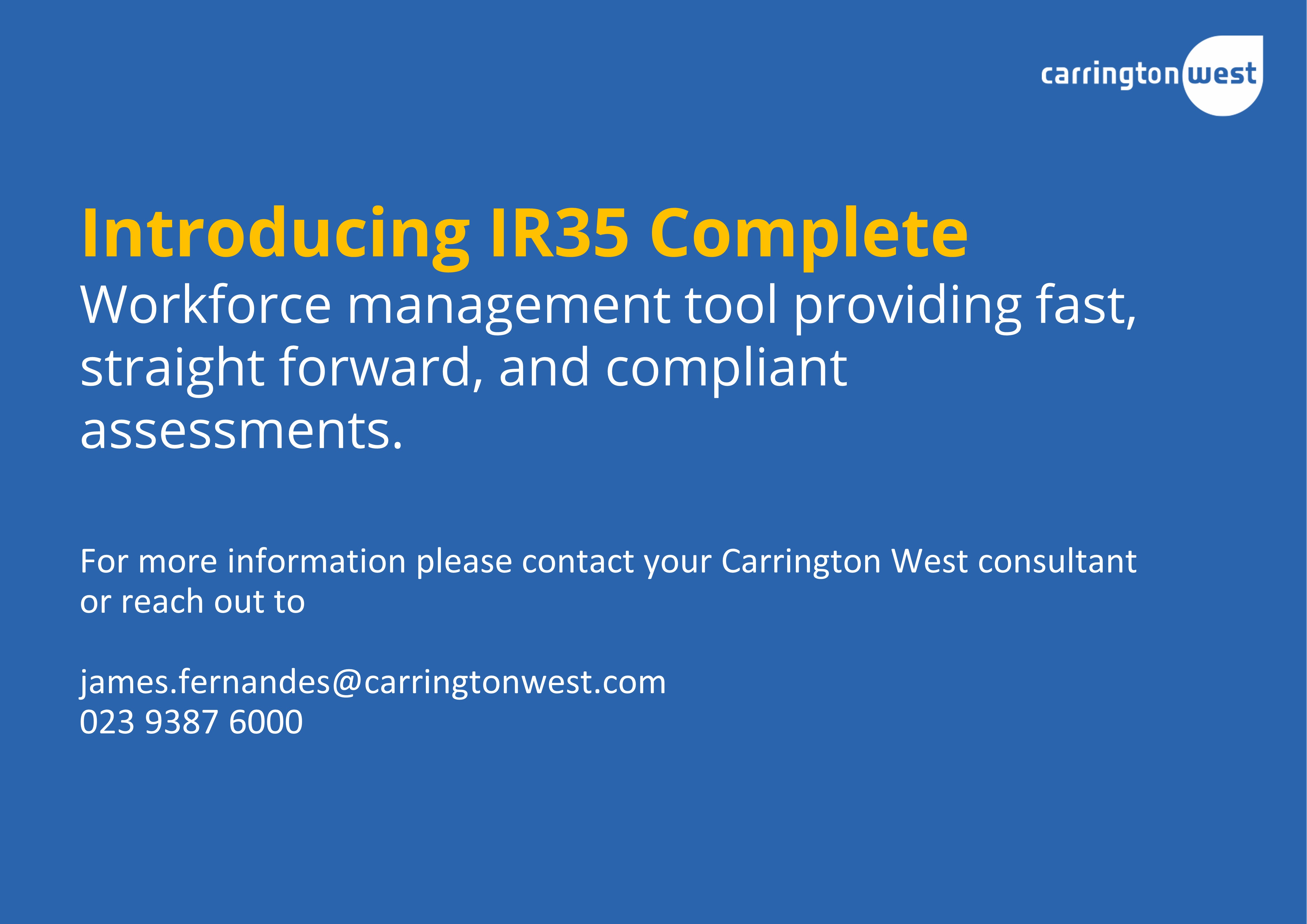 carrington west

Introducing IR35 Complete

Workforce management tool providing fast, straight forward, and compliant assessments.

For more information please contact your Carrington West consultant or reach out to

james.fernandes@carringtonwest.com
023 9387 6000